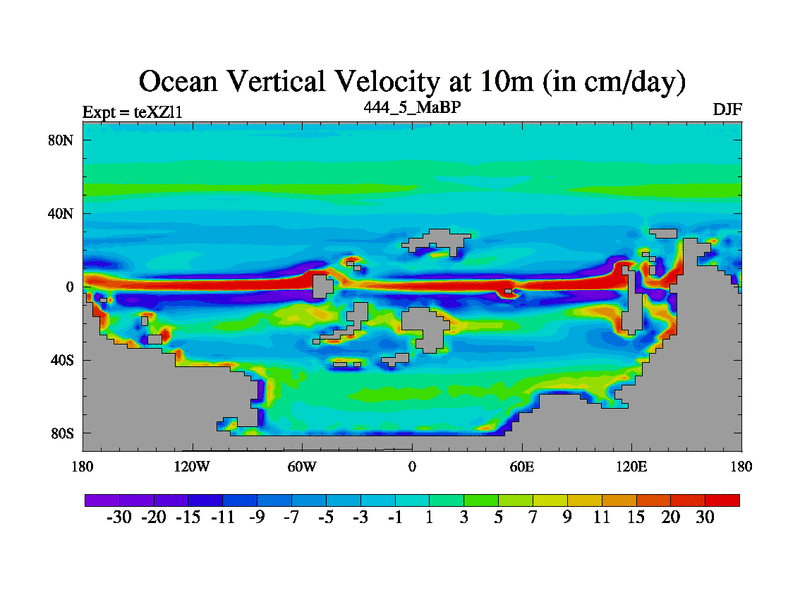 Ocean Vertical Velocity at 10m (in cm/day)

Expt = teXZl1

444_5_MaBP

DJF

80N
40N
0
40S
80S

180
120W
60W
0
60E
120E
180

-30 -20 -15 -11 -9 -7 -5 -3 -1 1 3 5 7 9 11 15 20 30